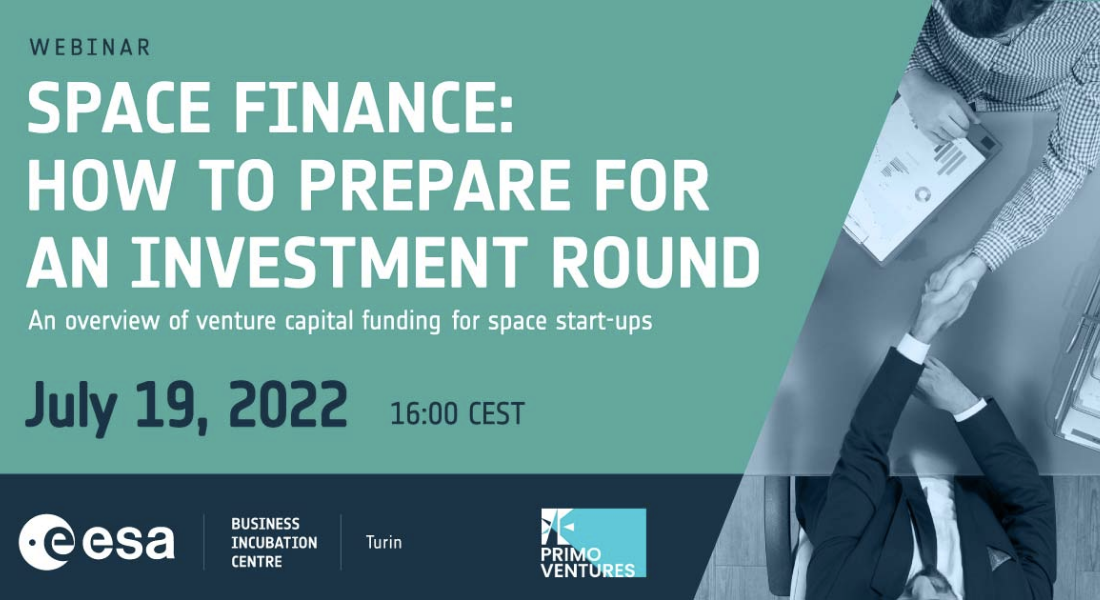 WEBINAR

SPACE FINANCE: HOW TO PREPARE FOR AN INVESTMENT ROUND

An overview of venture capital funding for space start-ups

July 19, 2022 16:00 CEST

esa

BUSINESS INCUBATION CENTRE

Turin

PRIMO VENTURES